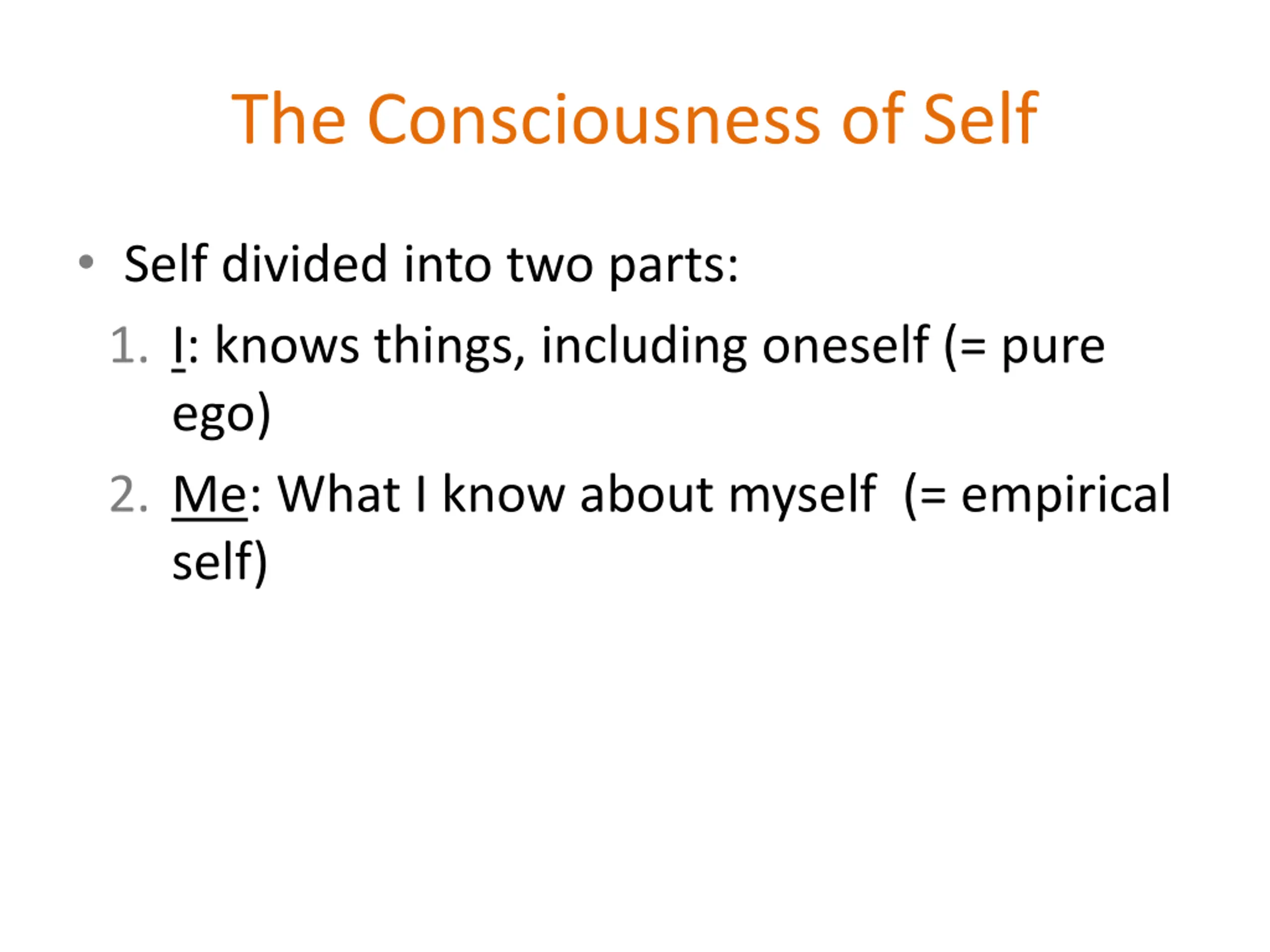 The Consciousness of Self

• Self divided into two parts:

1. I: knows things, including oneself (= pure ego)

2. Me: What I know about myself  (= empirical self)